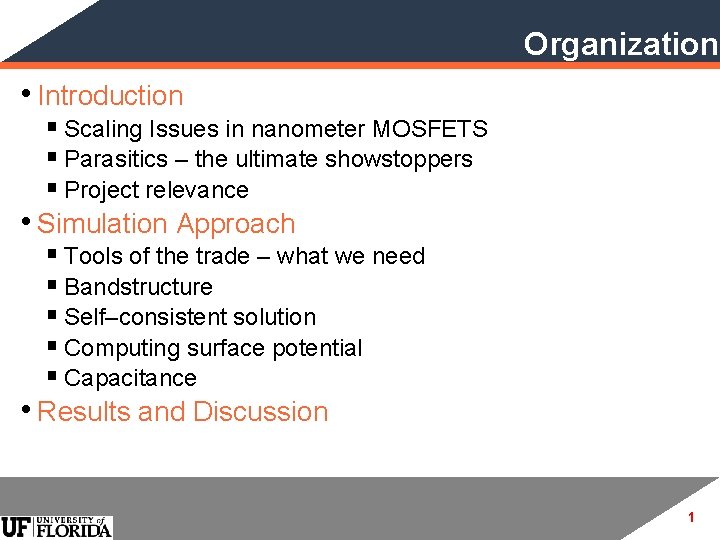 Organization

• Introduction
▪ Scaling Issues in nanometer MOSFETS
▪ Parasitics – the ultimate showstoppers
▪ Project relevance

• Simulation Approach
▪ Tools of the trade – what we need
▪ Bandstructure
▪ Self–consistent solution
▪ Computing surface potential
▪ Capacitance

• Results and Discussion

UF UNIVERSITY of FLORIDA

1